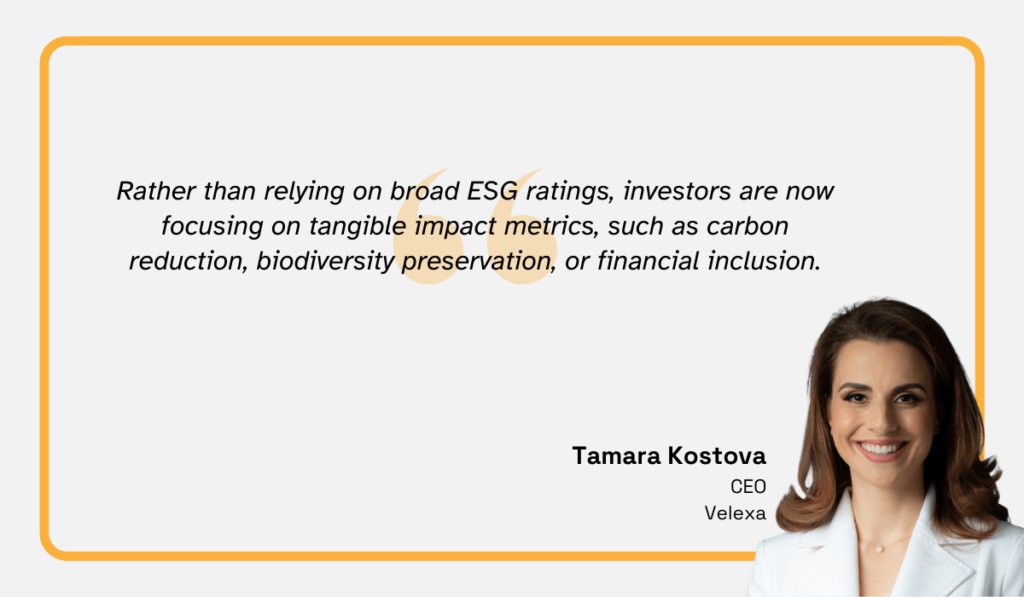 Rather than relying on broad ESG ratings, investors are now focusing on tangible impact metrics, such as carbon reduction, biodiversity preservation, or financial inclusion.

Tamara Kostova
CEO
Velexa